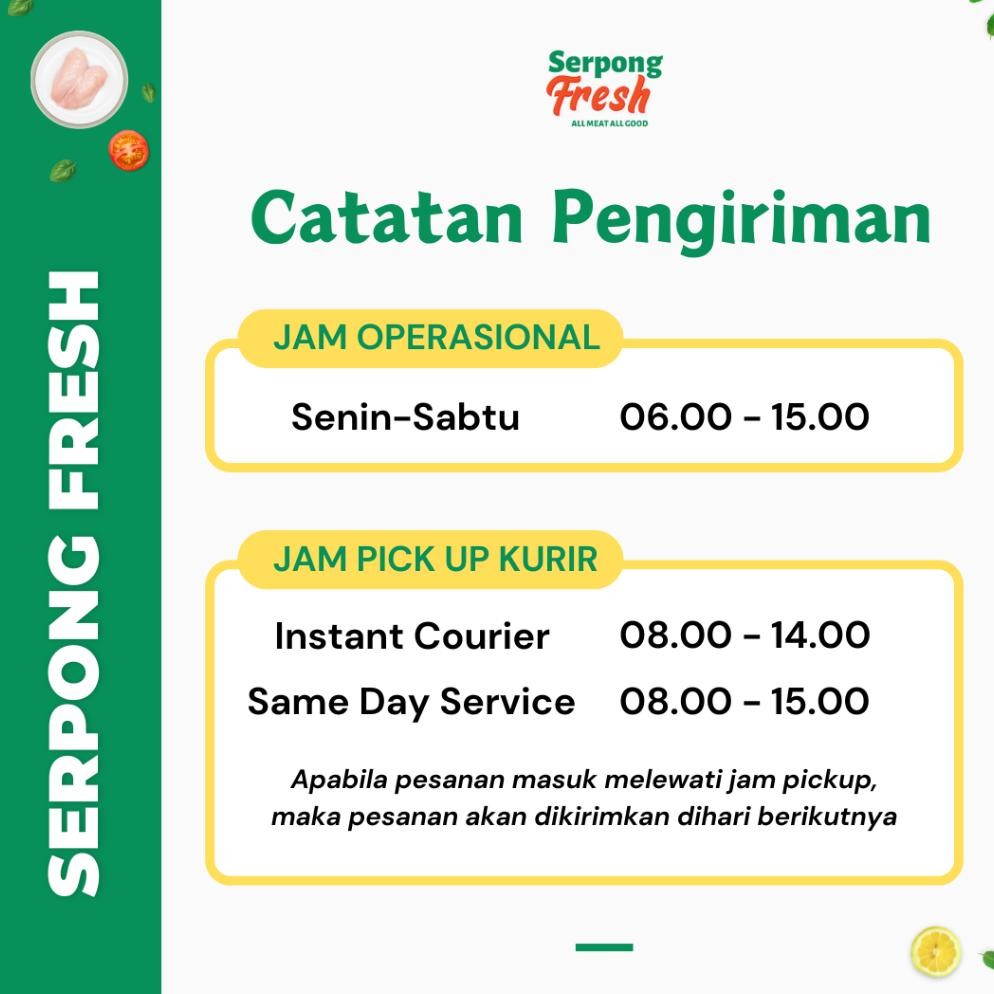 SERPONG FRESH

Serpong Fresh
ALL MEAT ALL GOOD

Catatan Pengiriman

JAM OPERASIONAL

Senin-Sabtu 06.00 - 15.00

JAM PICK UP KURIR

Instant Courier 08.00 - 14.00
Same Day Service 08.00 - 15.00

Apabila pesanan masuk melewati jam pickup, maka pesanan akan dikirimkan dihari berikutnya